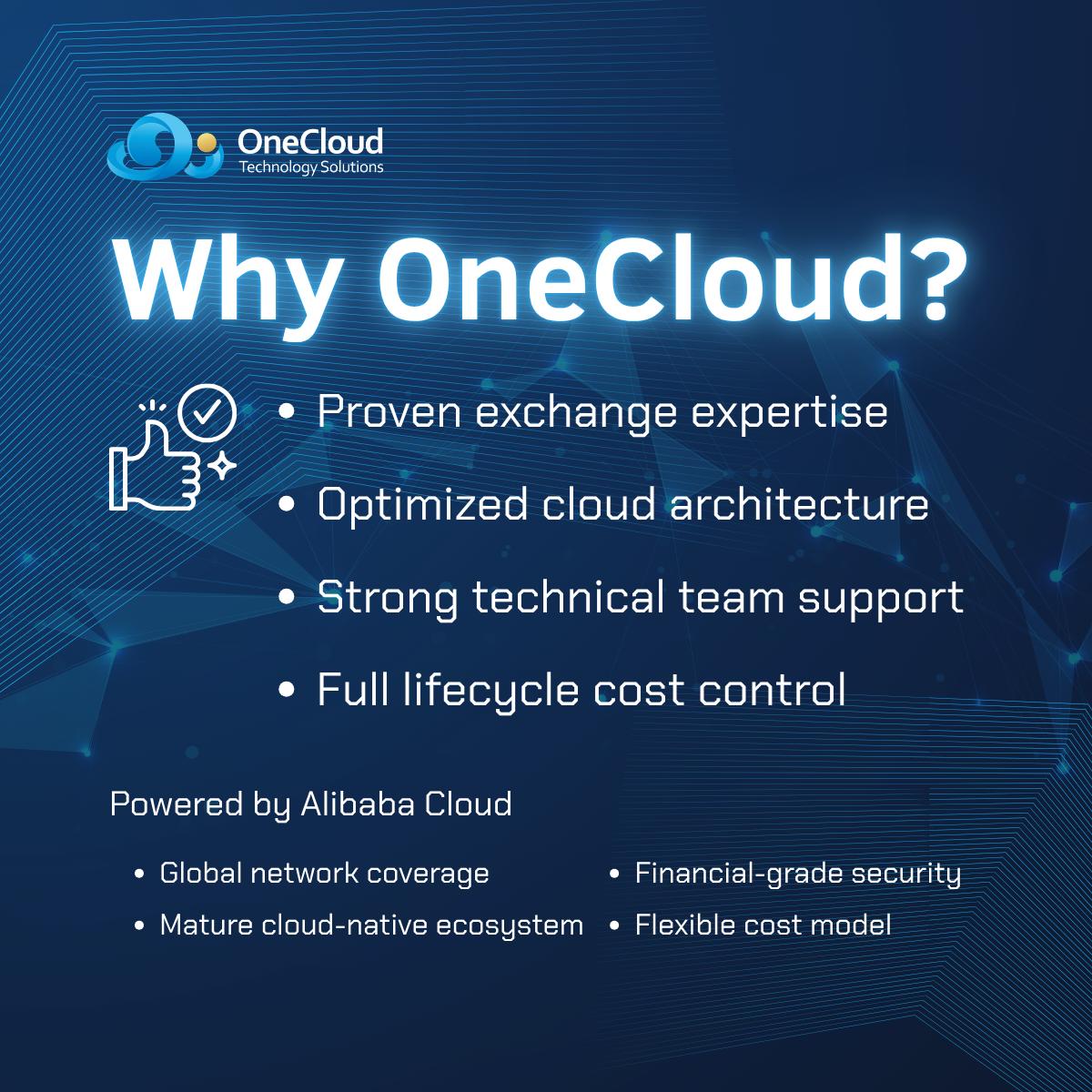 OneCloud
Technology Solutions

Why OneCloud?

• Proven exchange expertise
• Optimized cloud architecture
• Strong technical team support
• Full lifecycle cost control

Powered by Alibaba Cloud

• Global network coverage
• Mature cloud-native ecosystem
• Financial-grade security
• Flexible cost model